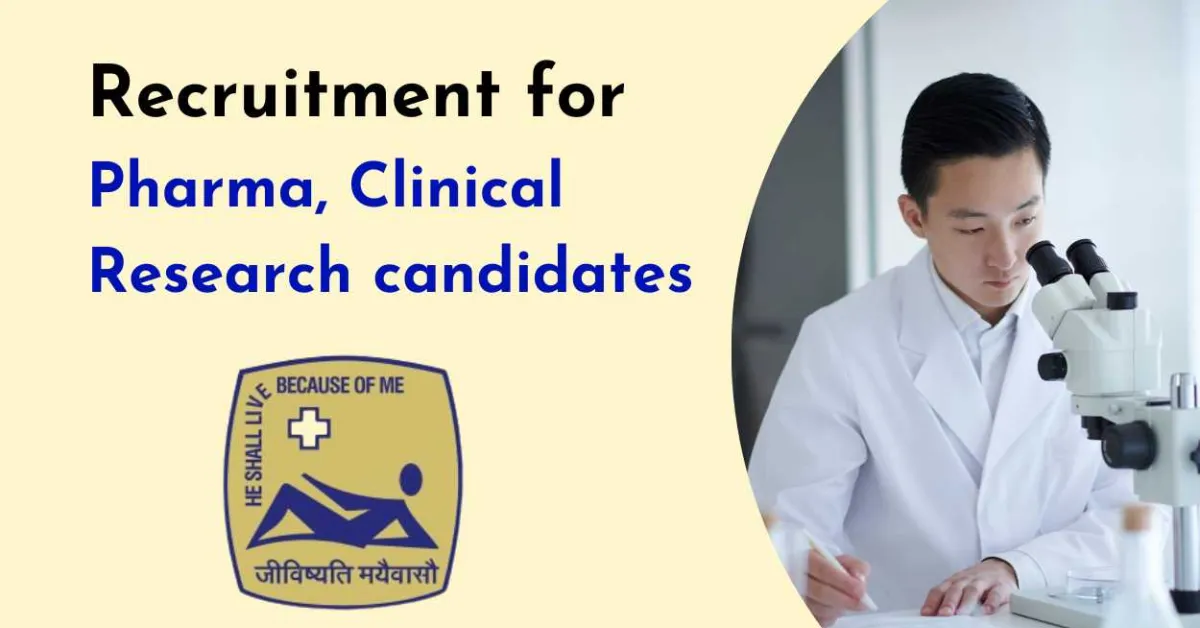 Recruitment for
Pharma, Clinical Research candidates

HE SHALL LIVE BECAUSE OF ME

जीविष्यति मयैवासौ